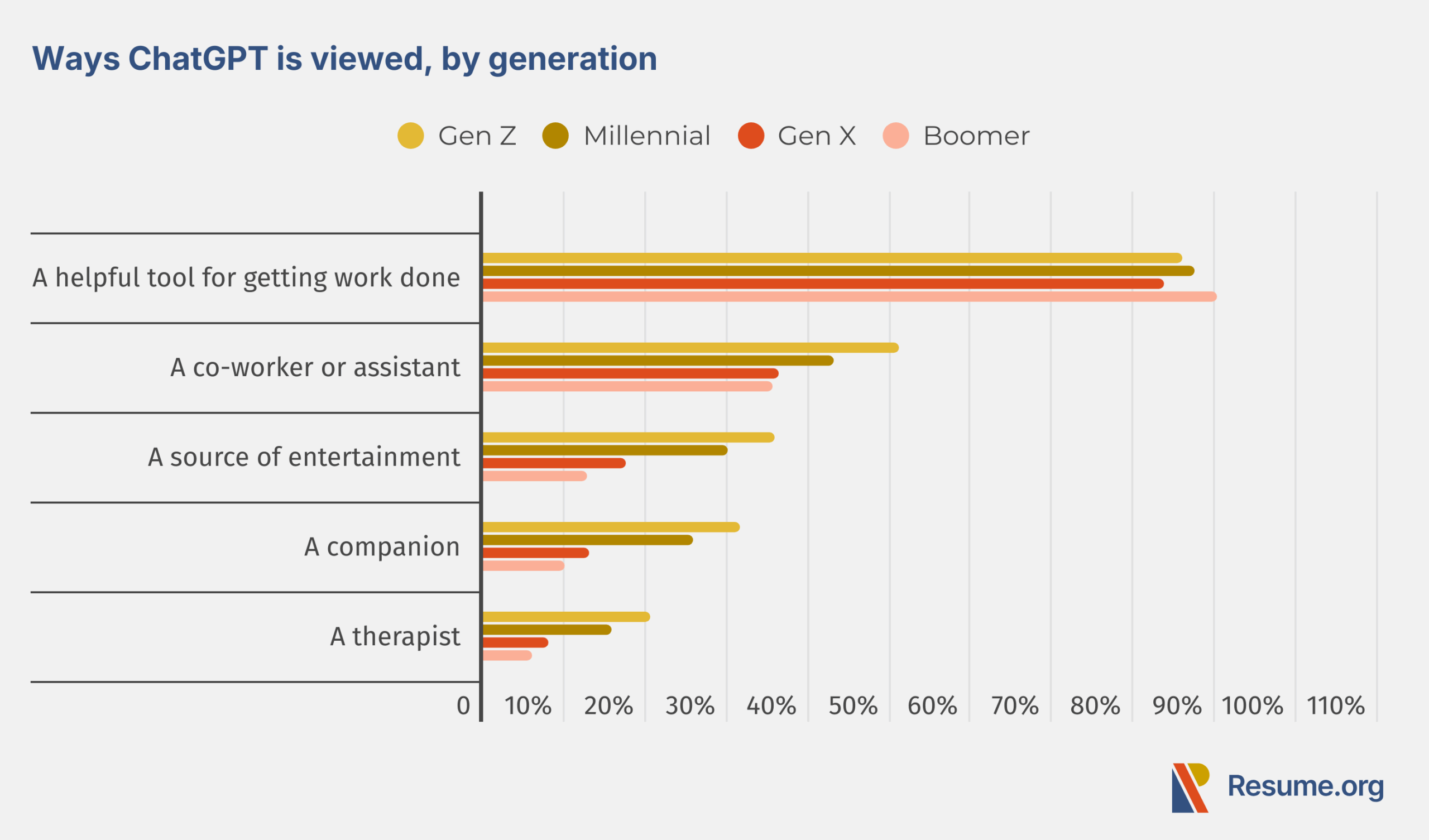 Ways ChatGPT is viewed, by generation

Gen Z Millennial Gen X Boomer

A helpful tool for getting work done

A co-worker or assistant

A source of entertainment

A companion

A therapist

0 10% 20% 30% 40% 50% 60% 70% 80% 90% 100% 110%

Resume.org